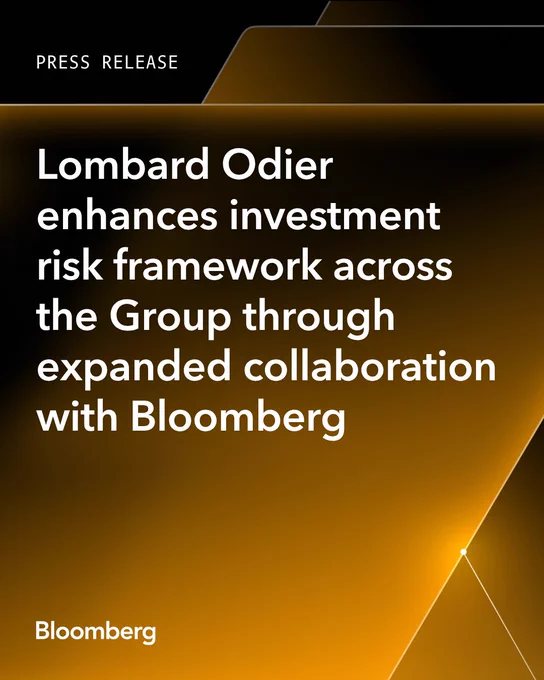 PRESS RELEASE

Lombard Odier enhances investment risk framework across the Group through expanded collaboration with Bloomberg

Bloomberg